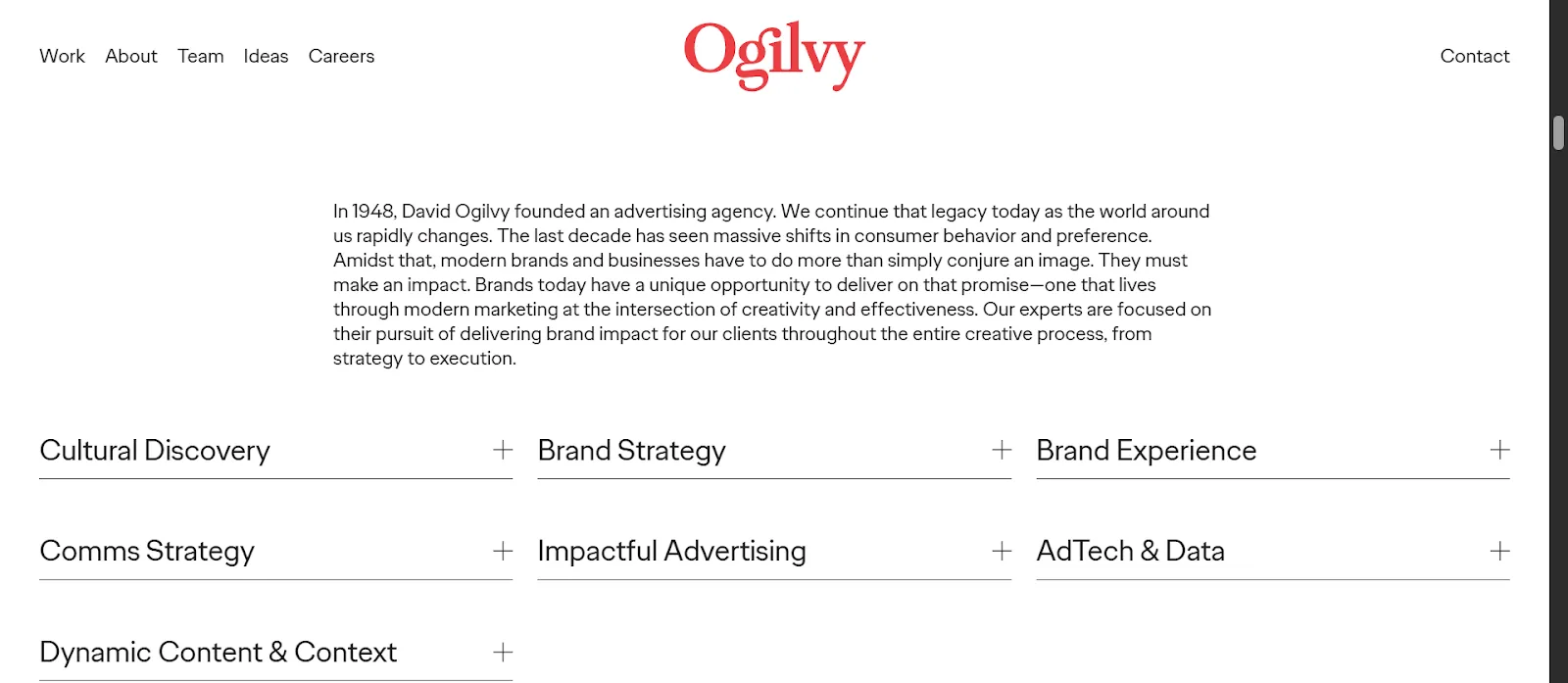 Work About Team Ideas Careers

Ogilvy

Contact

In 1948, David Ogilvy founded an advertising agency. We continue that legacy today as the world around us rapidly changes. The last decade has seen massive shifts in consumer behavior and preference. Amidst that, modern brands and businesses have to do more than simply conjure an image. They must make an impact. Brands today have a unique opportunity to deliver on that promise—one that lives through modern marketing at the intersection of creativity and effectiveness. Our experts are focused on their pursuit of delivering brand impact for our clients throughout the entire creative process, from strategy to execution.

Cultural Discovery +

Brand Strategy +

Brand Experience +

Comms Strategy +

Impactful Advertising +

AdTech & Data +

Dynamic Content & Context +